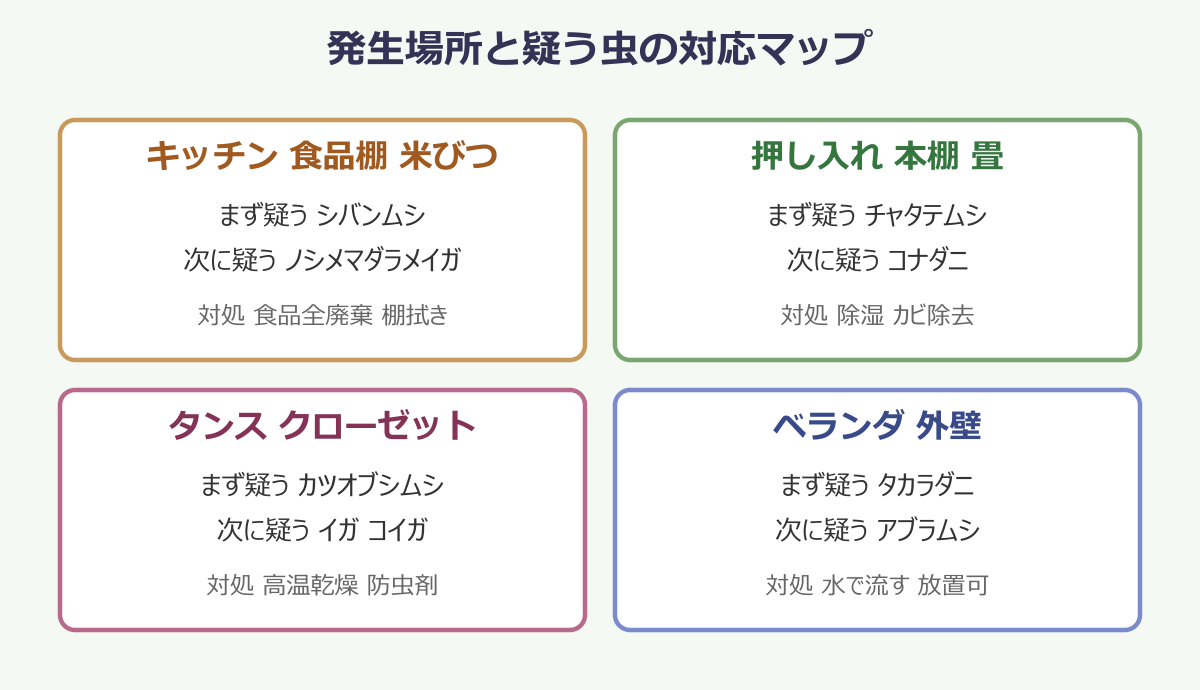 発生場所と疑う虫の対応マップ

キッチン 食品棚 米びつ

まず疑う シバンムシ

次に疑う ノシメマダラメイガ

対処 食品全廃棄 棚拭き

押し入れ 本棚 畳

まず疑う チャタテムシ

次に疑う コナダニ

対処 除湿 カビ除去

タンス クローゼット

まず疑う カツオブシムシ

次に疑う イガ コイガ

対処 高温乾燥 防虫剤

ベランダ 外壁

まず疑う タカラダニ

次に疑う アブラムシ

対処 水で流す 放置可